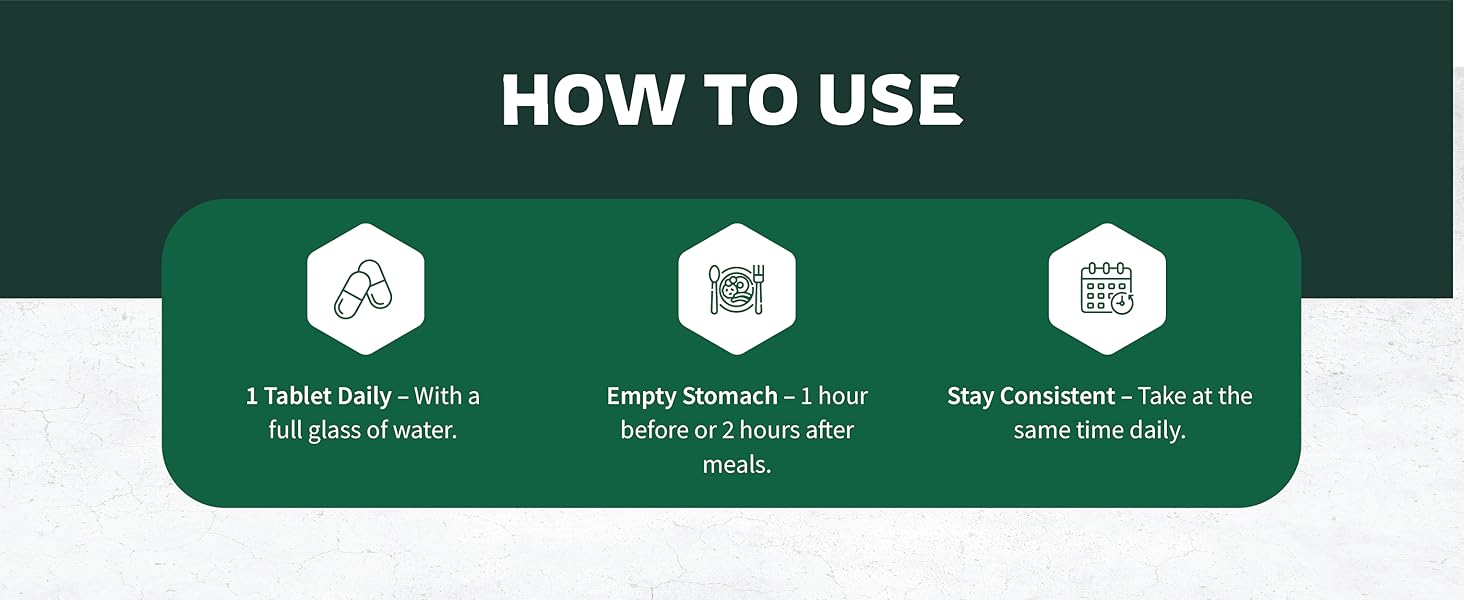 HOW TO USE

1 Tablet Daily – With a full glass of water.

Empty Stomach – 1 hour before or 2 hours after meals.

Stay Consistent – Take at the same time daily.